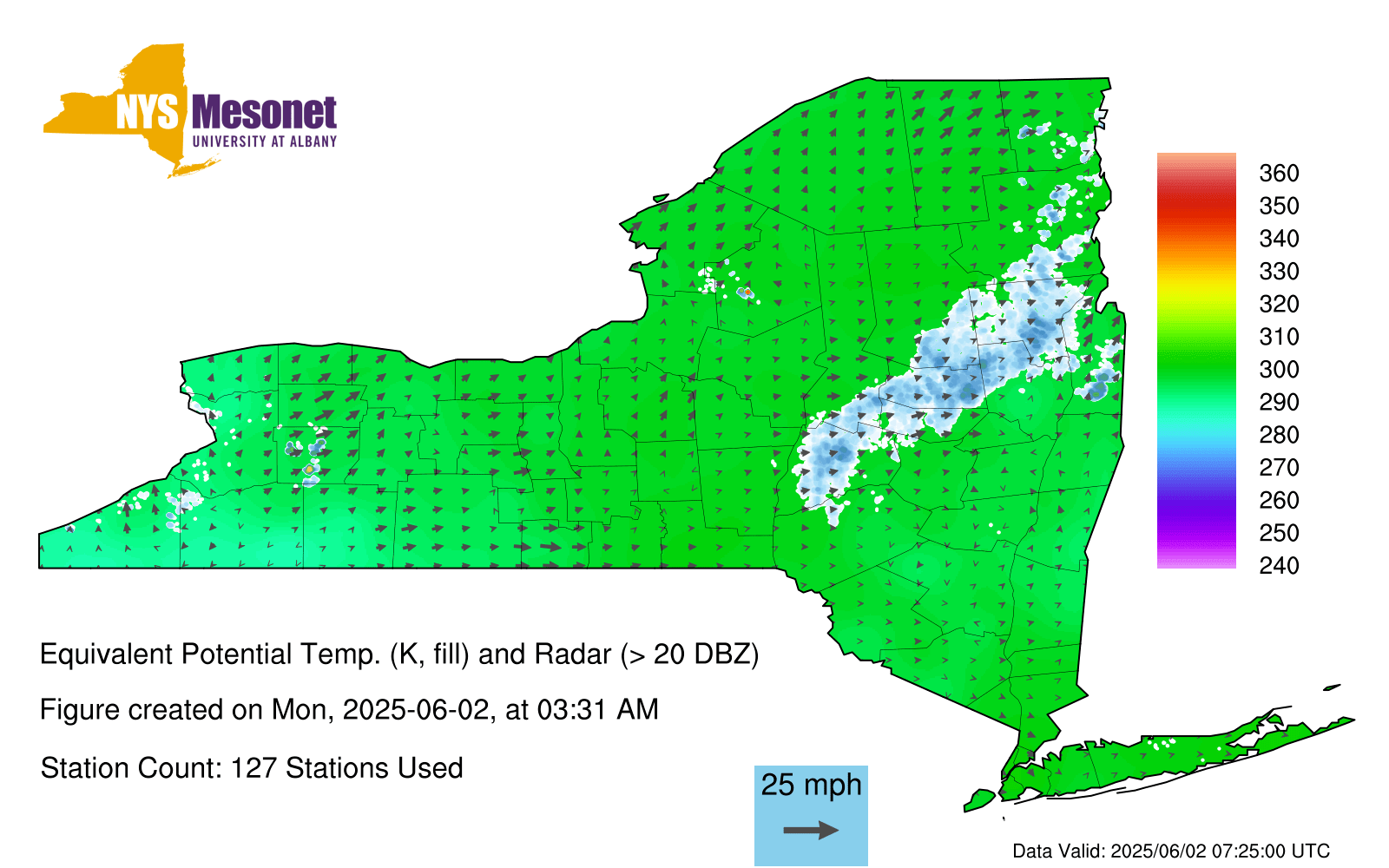 NYS Mesonet
UNIVERSITY AT ALBANY

360
350
340
330
320
310
300
290
280
270
260
250
240

Equivalent Potential Temp. (K, fill) and Radar (> 20 DBZ)

Figure created on Mon, 2025-06-02, at 03:31 AM

Station Count: 127 Stations Used

25 mph

Data Valid: 2025/06/02 07:25:00 UTC